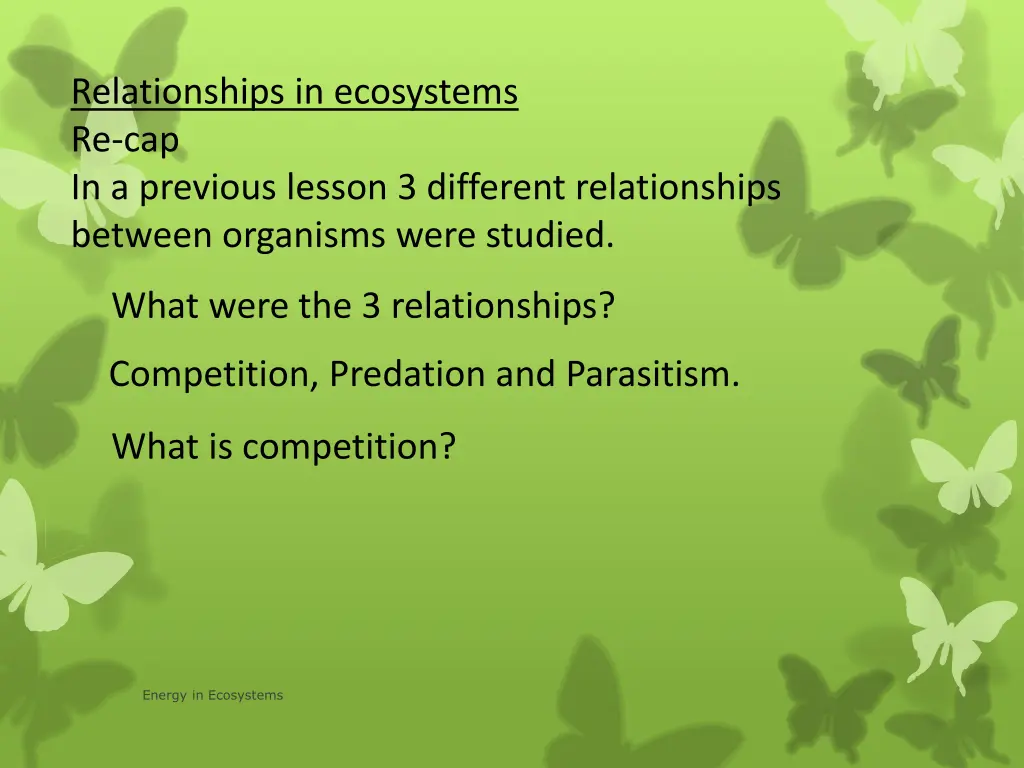 Relationships in ecosystems
Re-cap
In a previous lesson 3 different relationships between organisms were studied.

What were the 3 relationships?

Competition, Predation and Parasitism.

What is competition?

Energy in Ecosystems